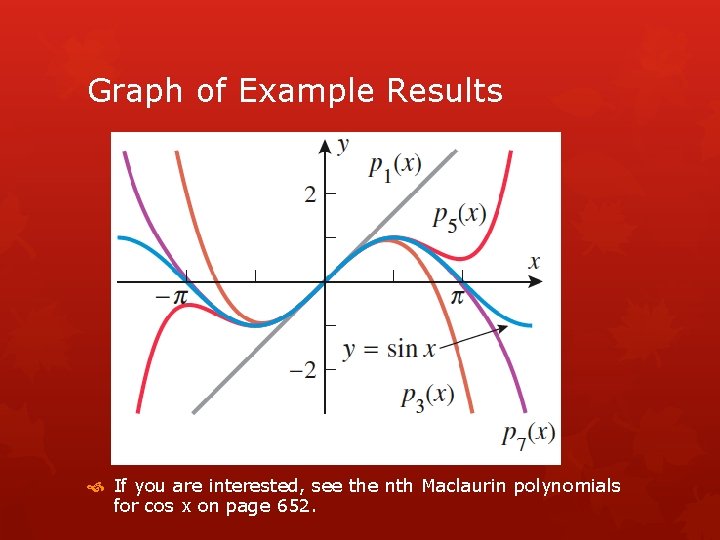 Graph of Example Results

$y$

$p_1(x)$

2

$p_5(x)$

$x$

$-\pi$

$\pi$

$y = \sin x$

$-2$

$p_3(x)$

$p_7(x)$

If you are interested, see the nth Maclaurin polynomials for cos x on page 652.